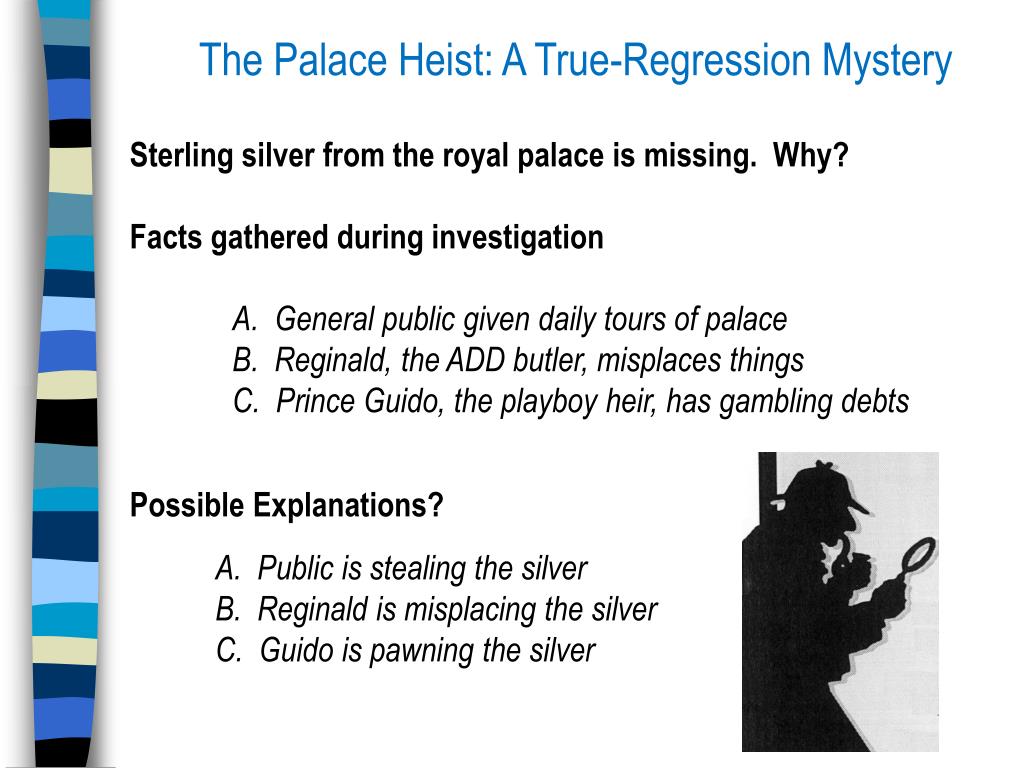 The Palace Heist: A True-Regression Mystery

Sterling silver from the royal palace is missing. Why?

Facts gathered during investigation

A. General public given daily tours of palace
B. Reginald, the ADD butler, misplaces things
C. Prince Guido, the playboy heir, has gambling debts

Possible Explanations?

A. Public is stealing the silver
B. Reginald is misplacing the silver
C. Guido is pawning the silver